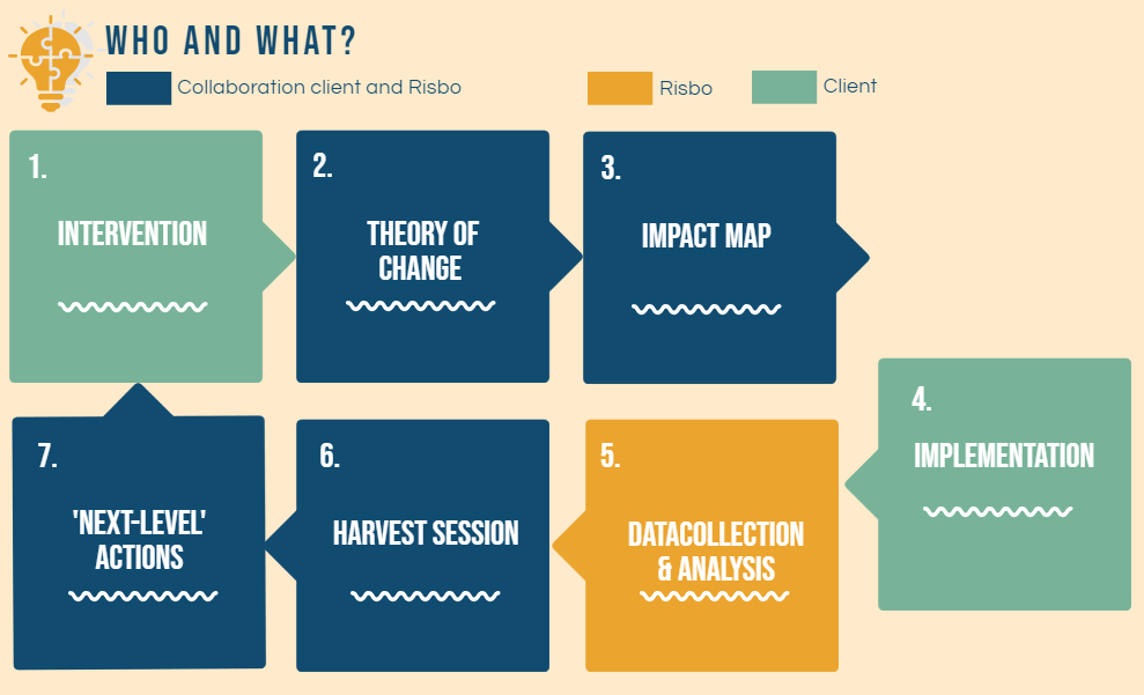 WHO AND WHAT?

Collaboration client and Risbo

Risbo

Client

1.
INTERVENTION

2.
THEORY OF CHANGE

3.
IMPACT MAP

4.
IMPLEMENTATION

5.
DATACOLLECTION & ANALYSIS

6.
HARVEST SESSION

7.
'NEXT-LEVEL' ACTIONS